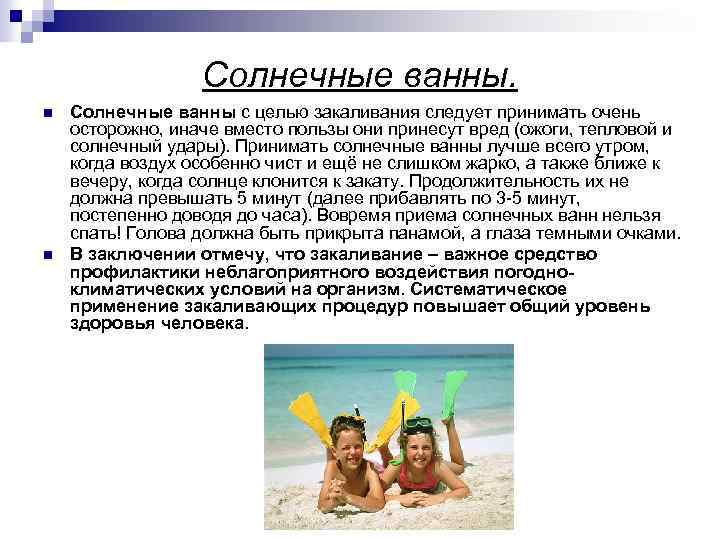 Солнечные ванны.

Солнечные ванны с целью закаливания следует принимать очень осторожно, иначе вместо пользы они принесут вред (ожоги, тепловой и солнечный удары). Принимать солнечные ванны лучше всего утром, когда воздух особенно чист и ещё не слишком жарко, а также ближе к вечеру, когда солнце клонится к закату. Продолжительность их не должна превышать 5 минут (далее прибавлять по 3-5 минут, постепенно доводя до часа). Вовремя приема солнечных ванн нельзя спать! Голова должна быть прикрыта панамой, а глаза темными очками.

В заключении отмечу, что закаливание – важное средство профилактики неблагоприятного воздействия погодно-климатических условий на организм. Систематическое применение закаливающих процедур повышает общий уровень здоровья человека.